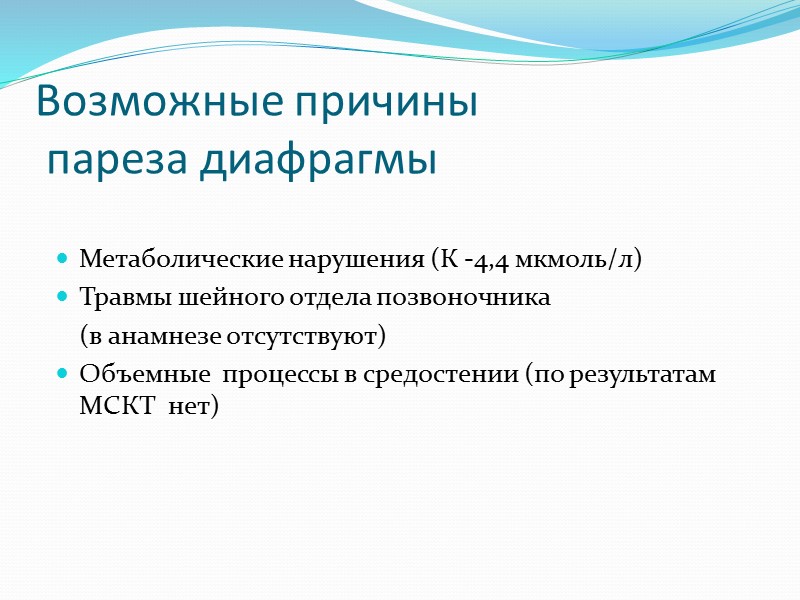 Возможные причины пареза диафрагмы

- Метаболические нарушения (К -4,4 мкмоль/л)
- Травмы шейного отдела позвоночника (в анамнезе отсутствуют)
- Объемные процессы в средостении (по результатам МСКТ нет)